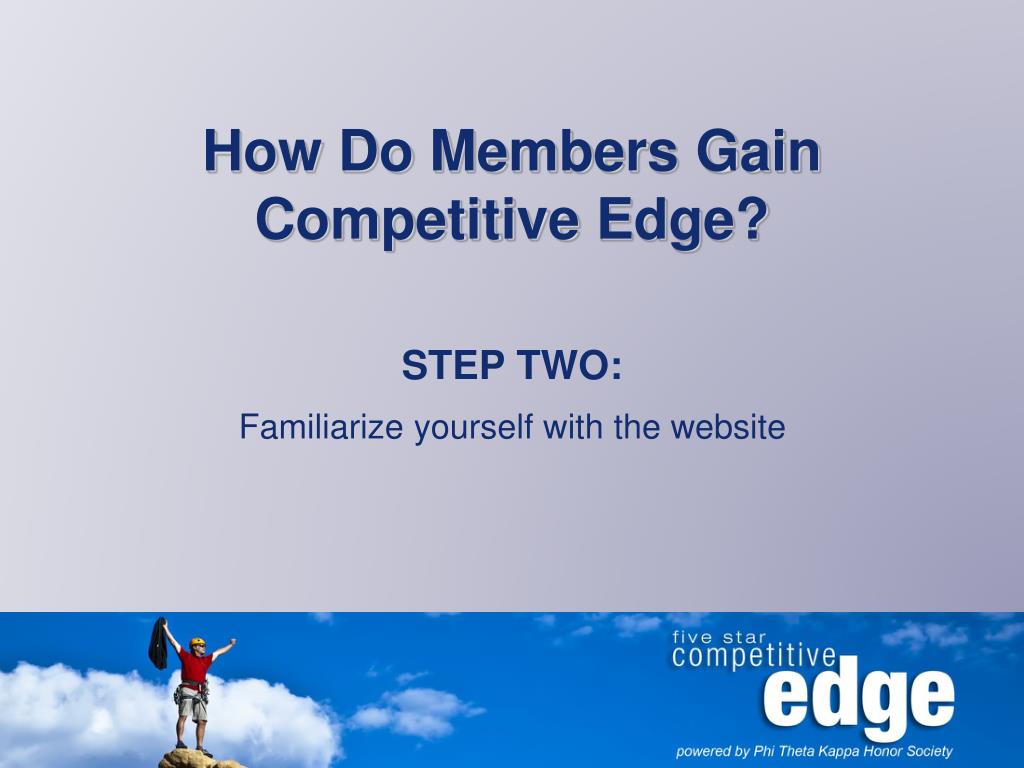 How Do Members Gain Competitive Edge?

STEP TWO:

Familiarize yourself with the website

five star competitive edge

powered by Phi Theta Kappa Honor Society